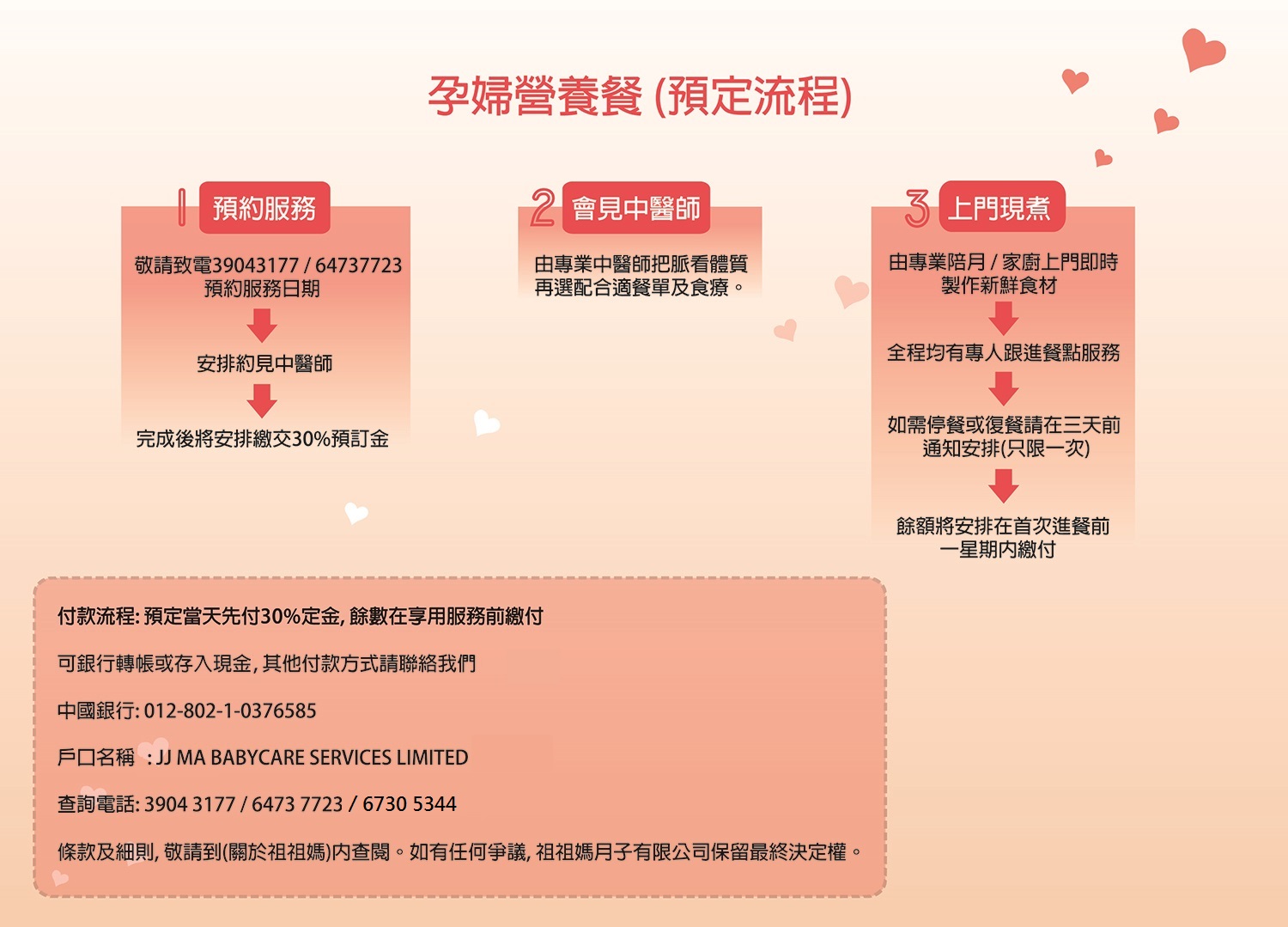 孕婦營養餐 (預定流程)

1 預約服務

敬請致電39043177 / 64737723 預約服務日期

安排約見中醫師

完成後將安排繳交30%預訂金

2 會見中醫師

由專業中醫師把脈看體質 再選配合適餐單及食療。

3 上門現煮

由專業陪月 / 家廚上門即時 製作新鮮食材

全程均有專人跟進餐點服務

如需停餐或復餐請在三天前 通知安排(只限一次)

餘額將安排在首次進餐前 一星期內繳付

付款流程: 預定當天先付30%定金, 餘數在享用服務前繳付

可銀行轉帳或存入現金, 其他付款方式請聯絡我們

中國銀行: 012-802-1-0376585

戶口名稱 : JJ MA BABYCARE SERVICES LIMITED

查詢電話: 3904 3177 / 6473 7723 / 6730 5344

條款及細則, 敬請到(關於祖祖媽)內查閱。如有任何爭議, 祖祖媽月子有限公司保留最終決定權。